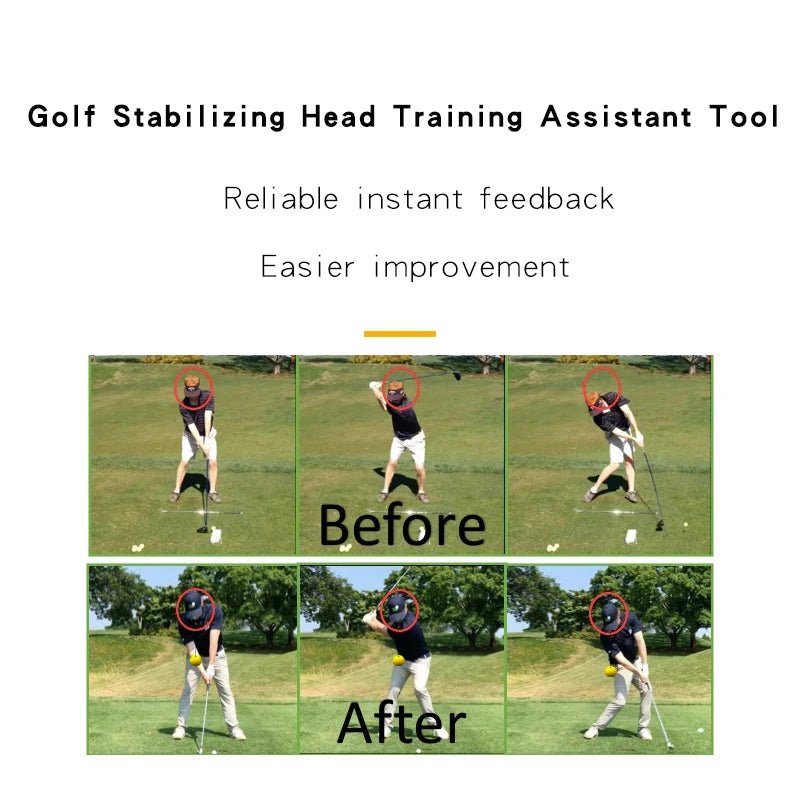 Golf Stabilizing Head Training Assistant Tool

Reliable instant feedback

Easier improvement

Before

After